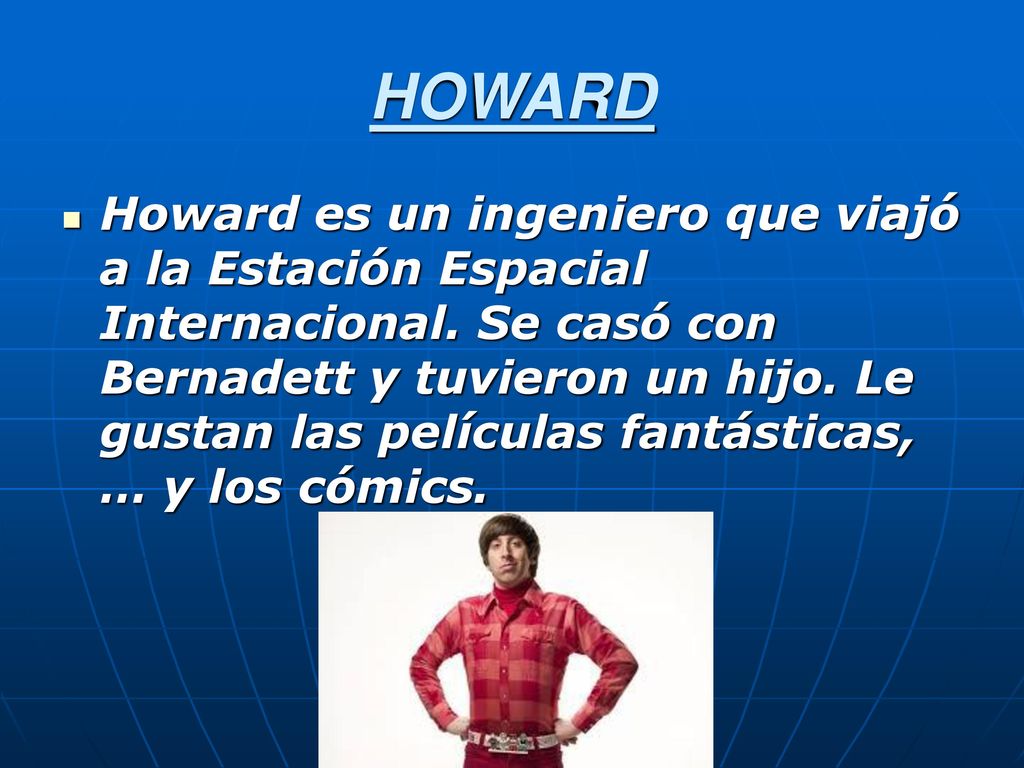 HOWARD

Howard es un ingeniero que viajó a la Estación Espacial Internacional. Se casó con Bernadett y tuvieron un hijo. Le gustan las películas fantásticas, … y los cómics.